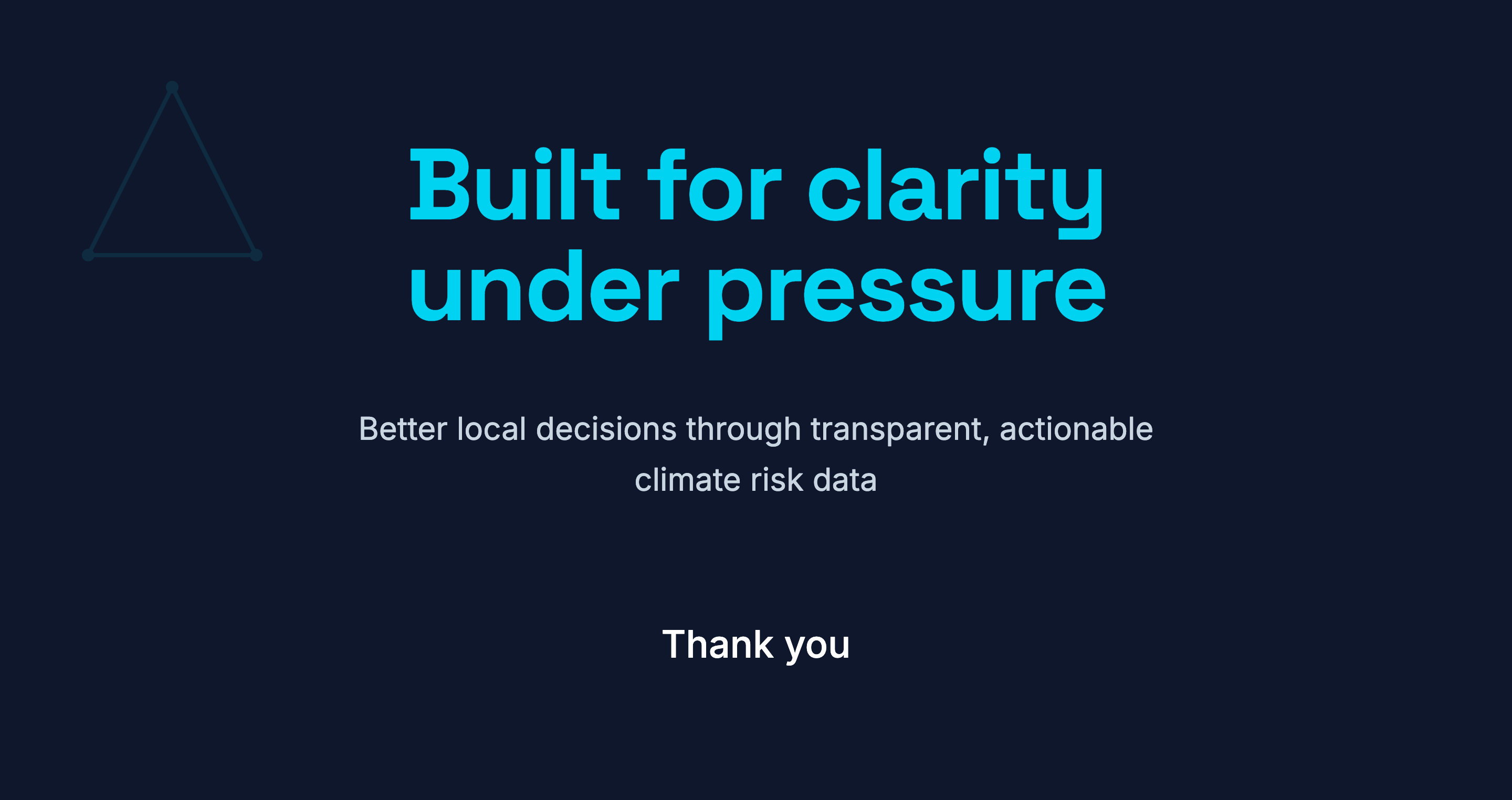 Built for clarity under pressure

Better local decisions through transparent, actionable climate risk data

Thank you